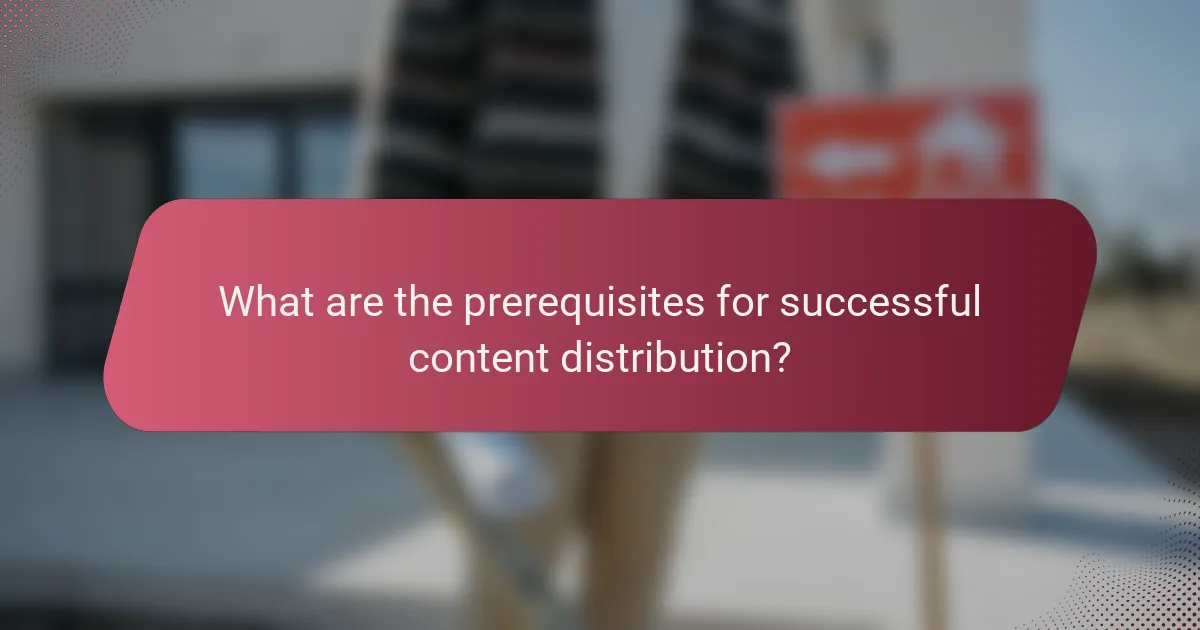 What are the prerequisites for successful content distribution?